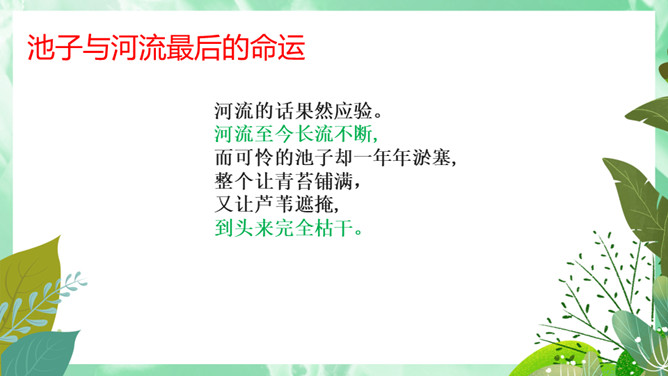 池子与河流最后的命运

河流的话果然应验。
河流至今长流不断，
而可怜的池子却一年年淤塞，
整个让青苔铺满，
又让芦苇遮掩，
到头来完全枯干。